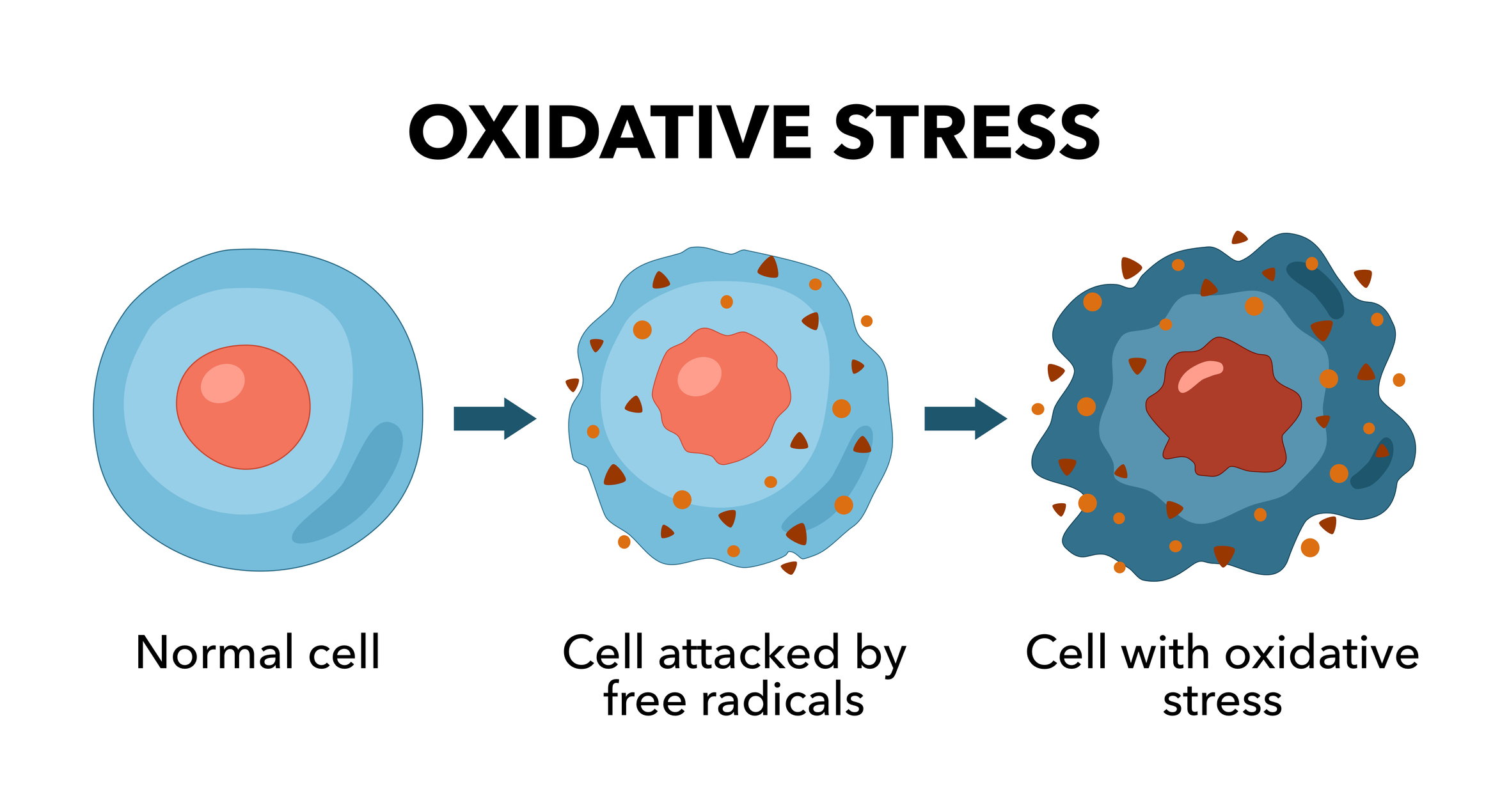 OXIDATIVE STRESS

Normal cell

Cell attacked by free radicals

Cell with oxidative stress